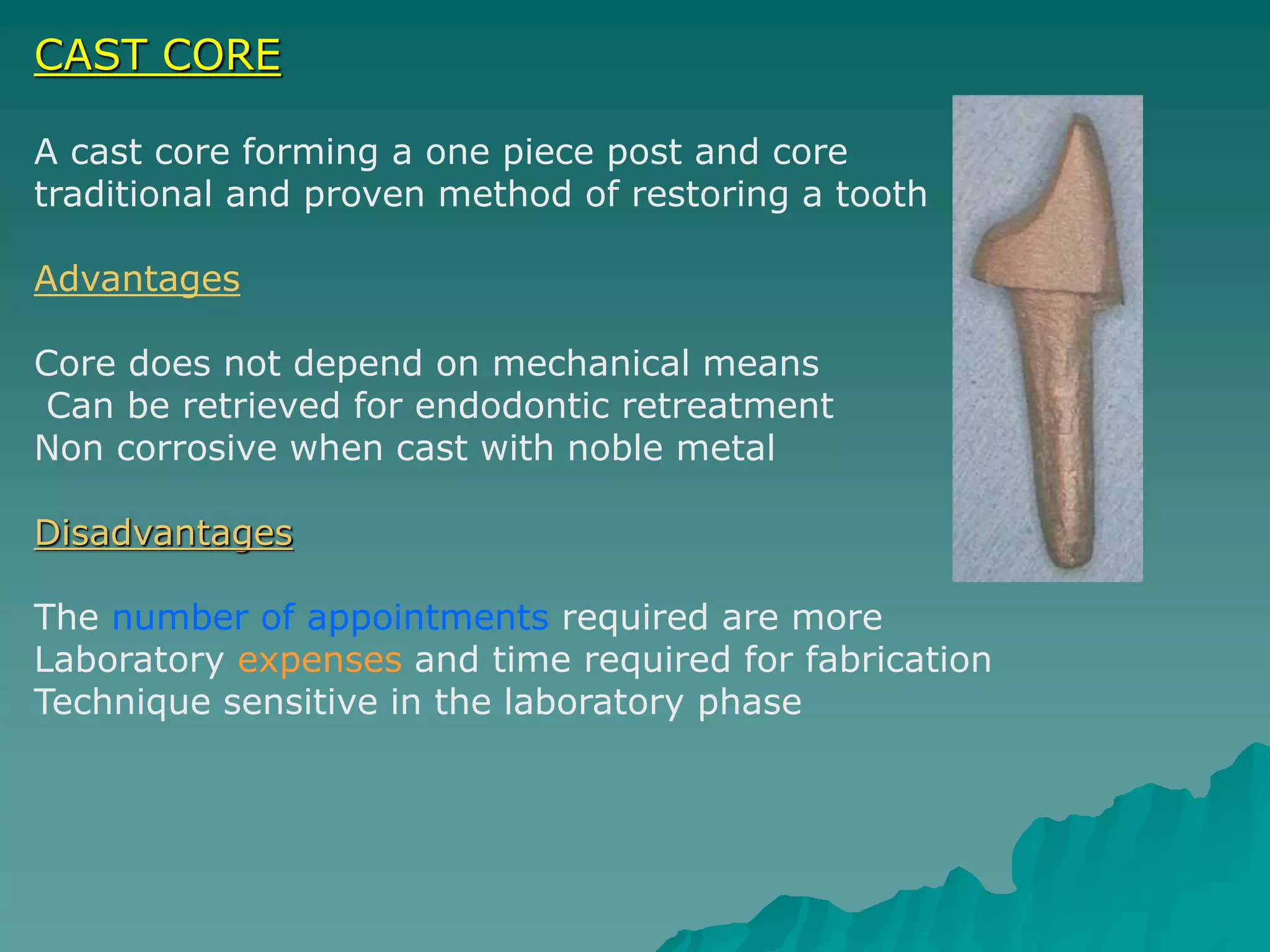 CAST CORE

A cast core forming a one piece post and core traditional and proven method of restoring a tooth

Advantages

Core does not depend on mechanical means
Can be retrieved for endodontic retreatment
Non corrosive when cast with noble metal

Disadvantages

The number of appointments required are more
Laboratory expenses and time required for fabrication
Technique sensitive in the laboratory phase